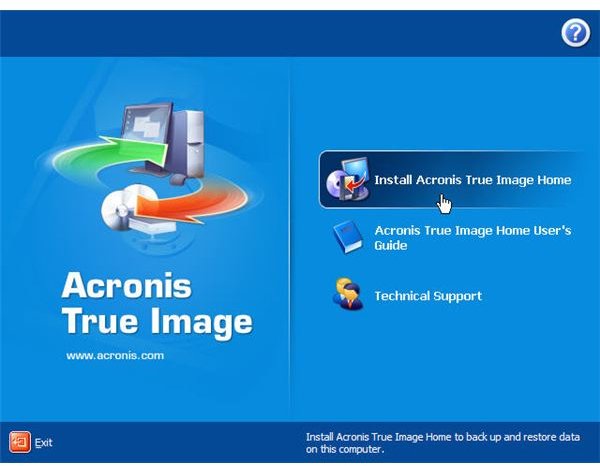 ?

Acronis True Image

www.acronis.com

Install Acronis True Image Home

Acronis True Image Home User's Guide

Technical Support

Exit

Install Acronis True Image Home to back up and restore data on this computer.